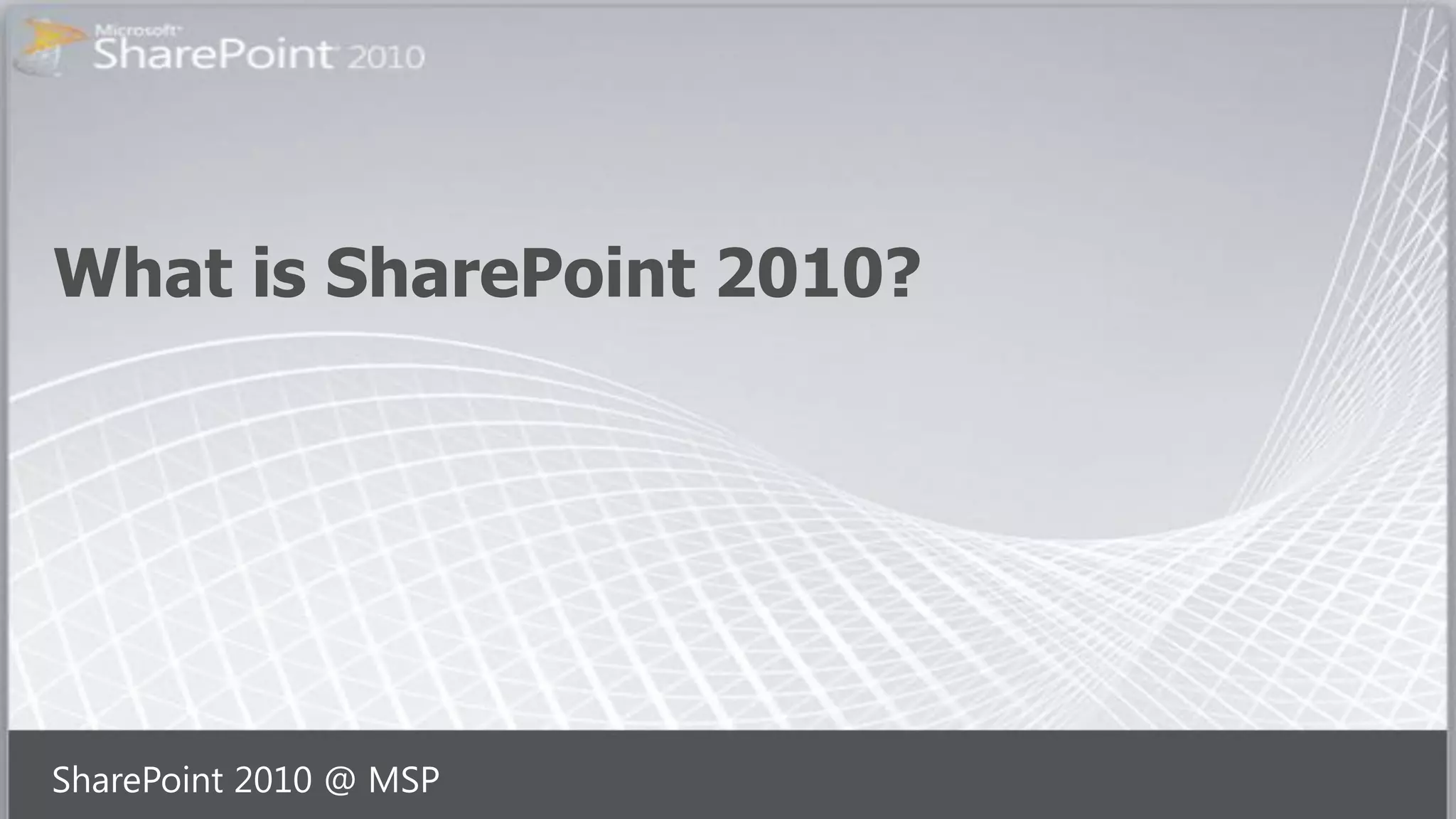 Microsoft SharePoint 2010

What is SharePoint 2010?

SharePoint 2010 @ MSP